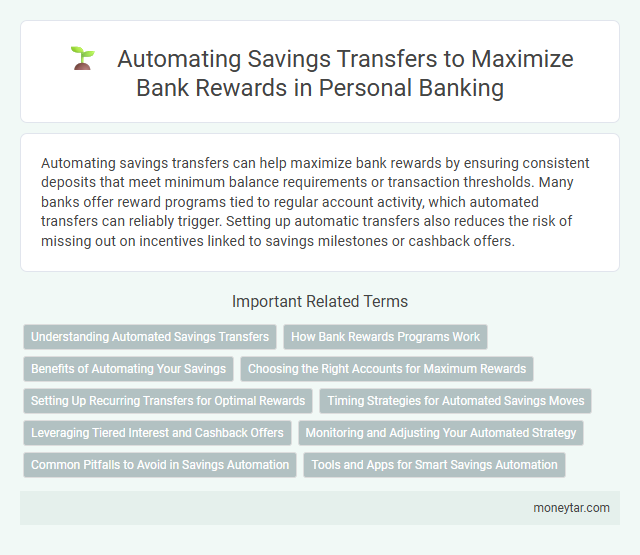 Automating Savings Transfers to Maximize Bank Rewards in Personal Banking

Automating savings transfers can help maximize bank rewards by ensuring consistent deposits that meet minimum balance requirements or transaction thresholds. Many banks offer reward programs tied to regular account activity, which automated transfers can reliably trigger. Setting up automatic transfers also reduces the risk of missing out on incentives linked to savings milestones or cashback offers.

Important Related Terms

Understanding Automated Savings Transfers

How Bank Rewards Programs Work

Benefits of Automating Your Savings

Choosing the Right Accounts for Maximum Rewards

Setting Up Recurring Transfers for Optimal Rewards

Timing Strategies for Automated Savings Moves

Leveraging Tiered Interest and Cashback Offers

Monitoring and Adjusting Your Automated Strategy

Common Pitfalls to Avoid in Savings Automation

Tools and Apps for Smart Savings Automation

moneytar.com